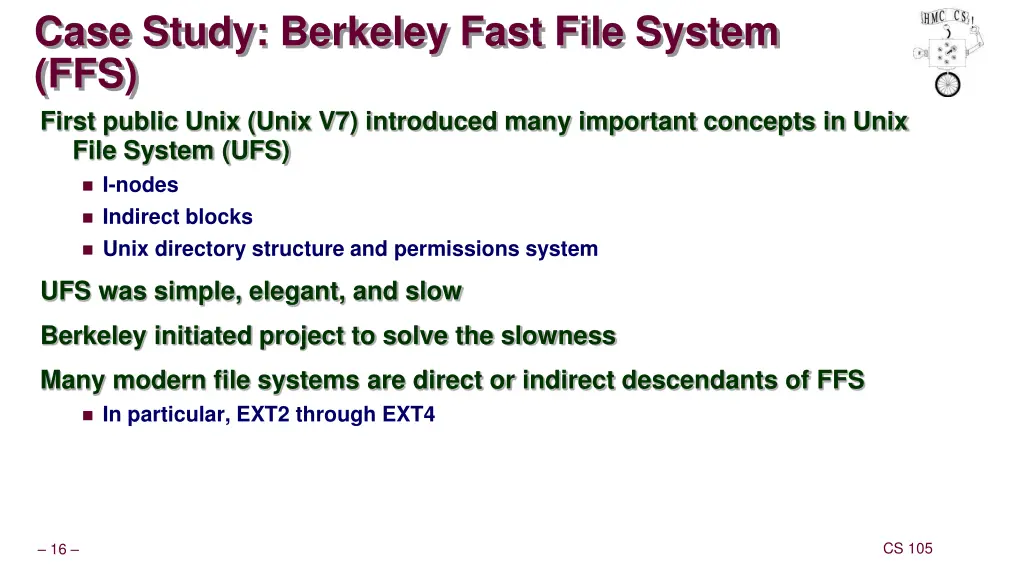 Case Study: Berkeley Fast File System (FFS)

HMC CS

First public Unix (Unix V7) introduced many important concepts in Unix File System (UFS)

- I-nodes
- Indirect blocks
- Unix directory structure and permissions system

UFS was simple, elegant, and slow

Berkeley initiated project to solve the slowness

Many modern file systems are direct or indirect descendants of FFS

- In particular, EXT2 through EXT4

– 16 –

CS 105